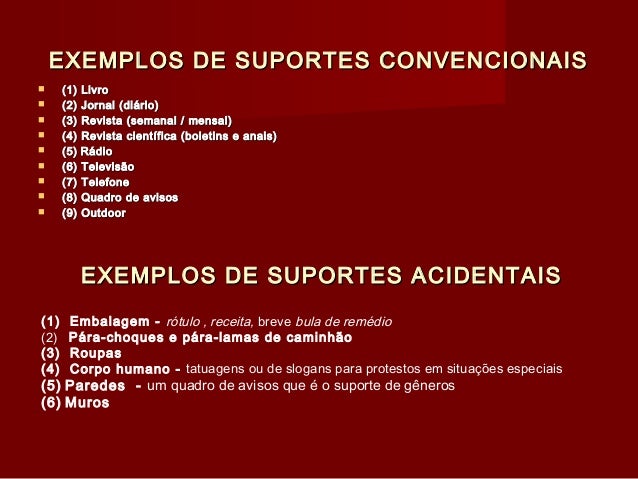 EXEMPLOS DE SUPORTES CONVENCIONAIS

- (1) Livro
- (2) Jornal (diário)
- (3) Revista (semanal / mensal)
- (4) Revista científica (boletins e anais)
- (5) Rádio
- (6) Televisão
- (7) Telefone
- (8) Quadro de avisos
- (9) Outdoor

EXEMPLOS DE SUPORTES ACIDENTAIS

(1) Embalagem - rótulo , receita, breve bula de remédio
(2) Pára-choques e pára-lamas de caminhão
(3) Roupas
(4) Corpo humano - tatuagens ou de slogans para protestos em situações especiais
(5) Paredes - um quadro de avisos que é o suporte de gêneros
(6) Muros